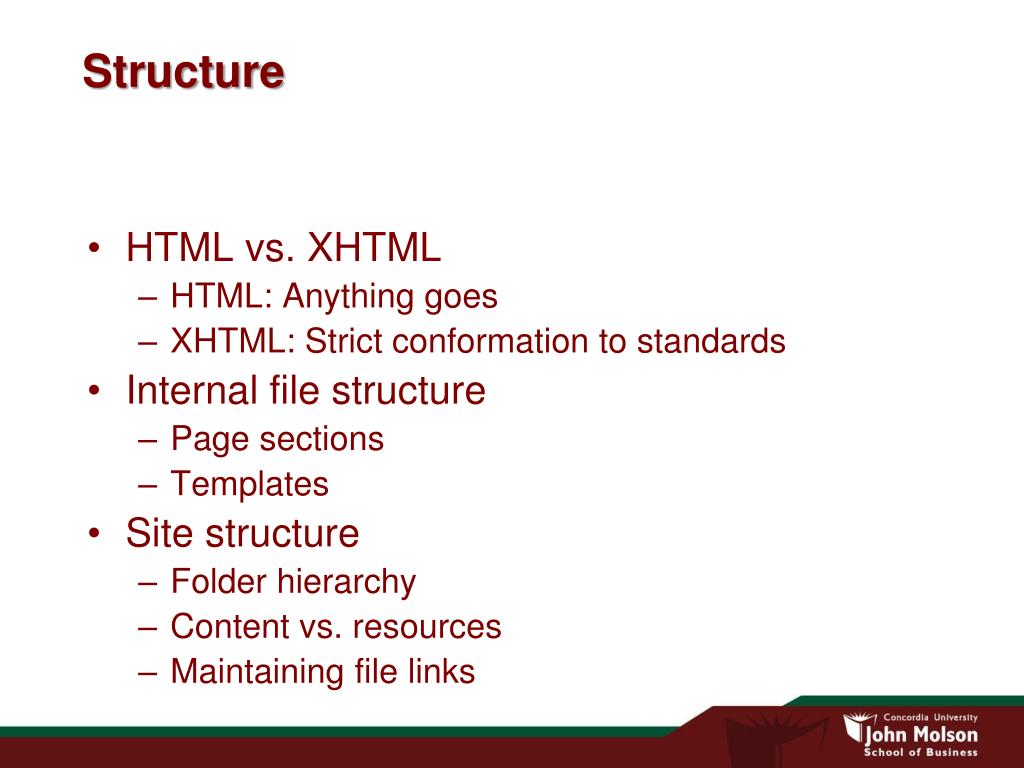 Structure

• HTML vs. XHTML
– HTML: Anything goes
– XHTML: Strict conformation to standards
• Internal file structure
– Page sections
– Templates
• Site structure
– Folder hierarchy
– Content vs. resources
– Maintaining file links

Concordia University
John Molson
School of Business